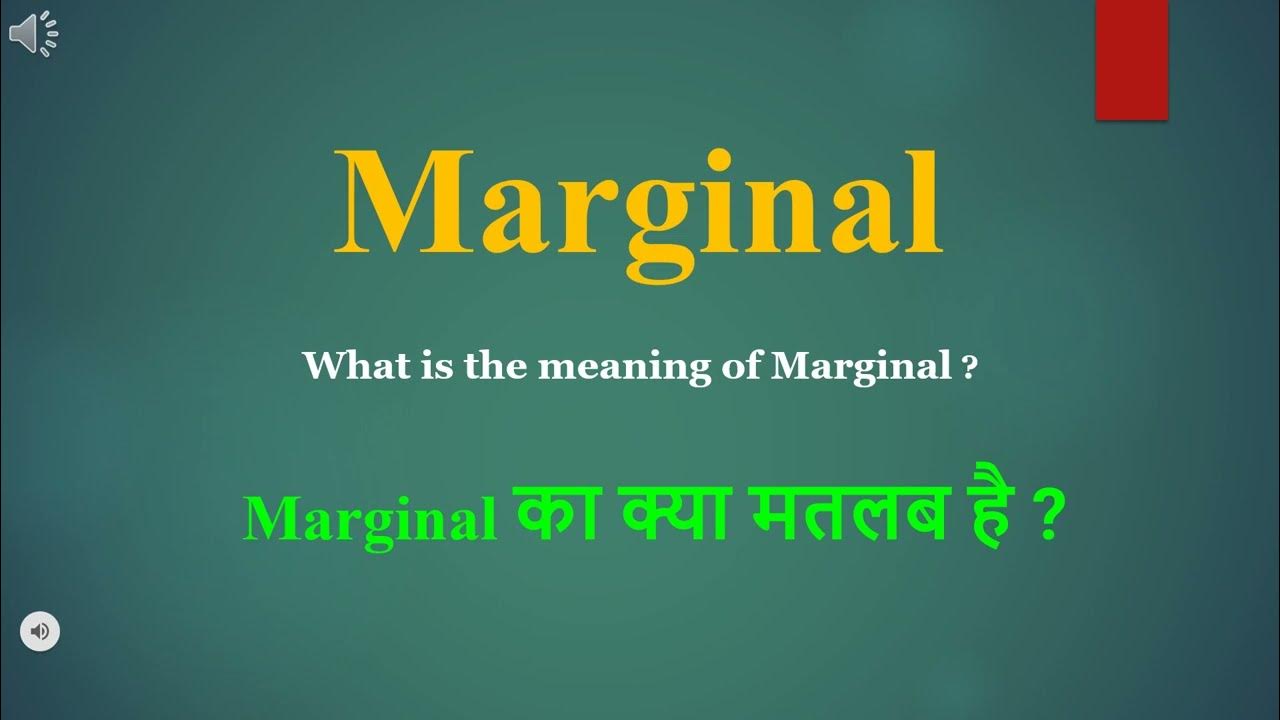 Marginal

What is the meaning of Marginal ?

Marginal का क्या मतलब है ?